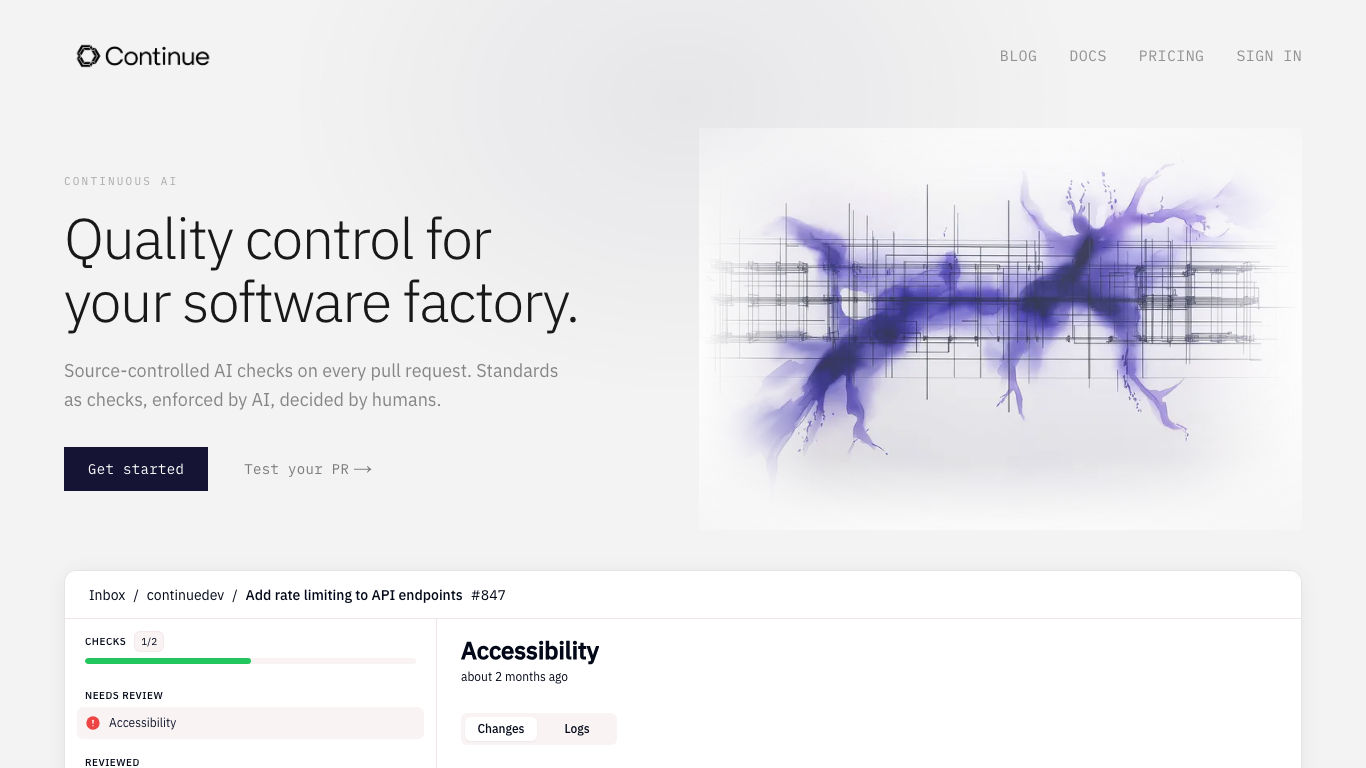 Continue

BLOG DOCS PRICING SIGN IN

CONTINUOUS AI

Quality control for your software factory.

Source-controlled AI checks on every pull request. Standards as checks, enforced by AI, decided by humans.

Get started

Test your PR ⟶

Inbox / continuedev / Add rate limiting to API endpoints #847

CHECKS 1/2

NEEDS REVIEW

Accessibility

REVIEWED

Accessibility

about 2 months ago

Changes Logs